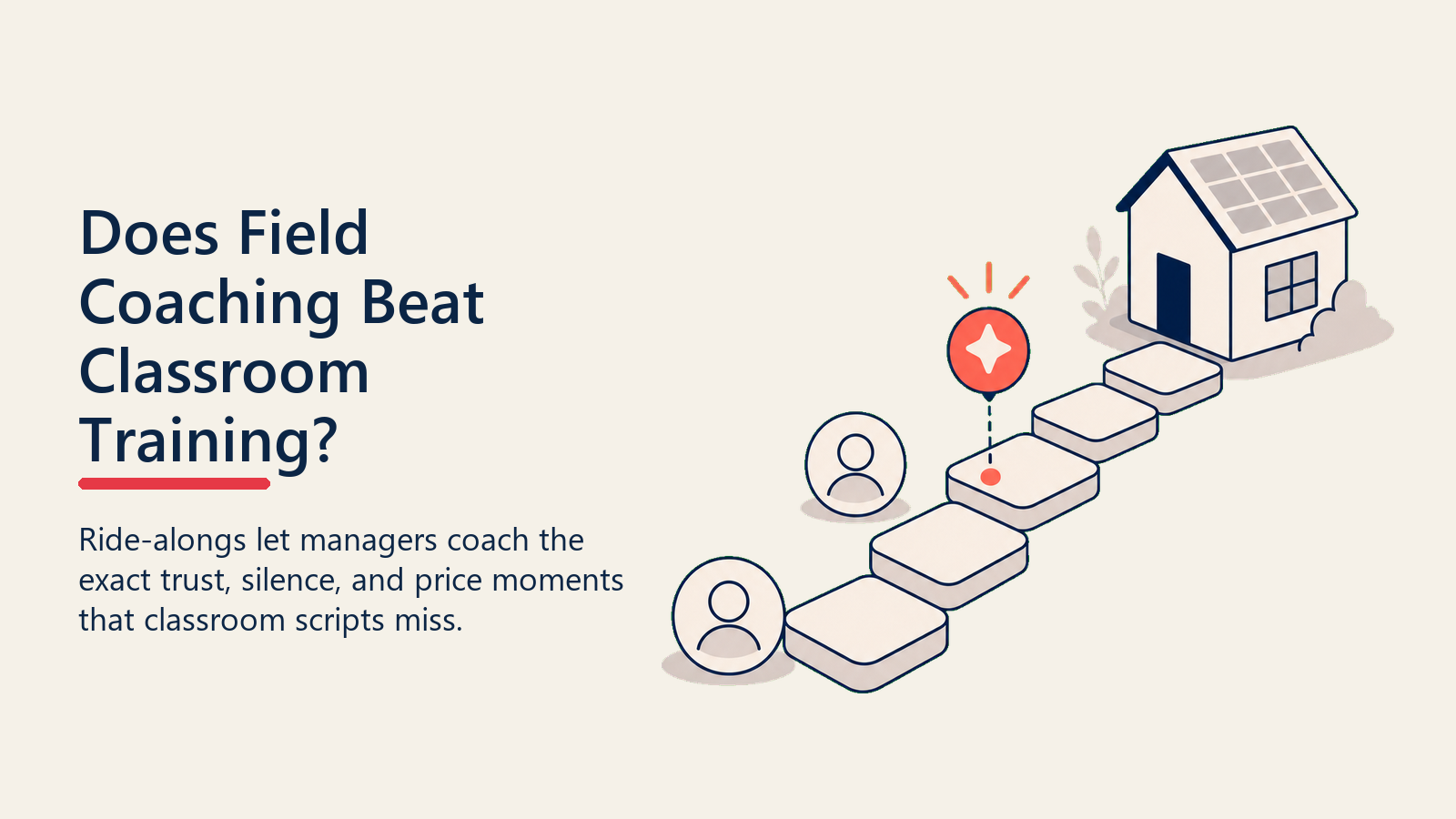 Does Field Coaching Beat Classroom Training?

Ride-alongs let managers coach the exact trust, silence, and price moments that classroom scripts miss.